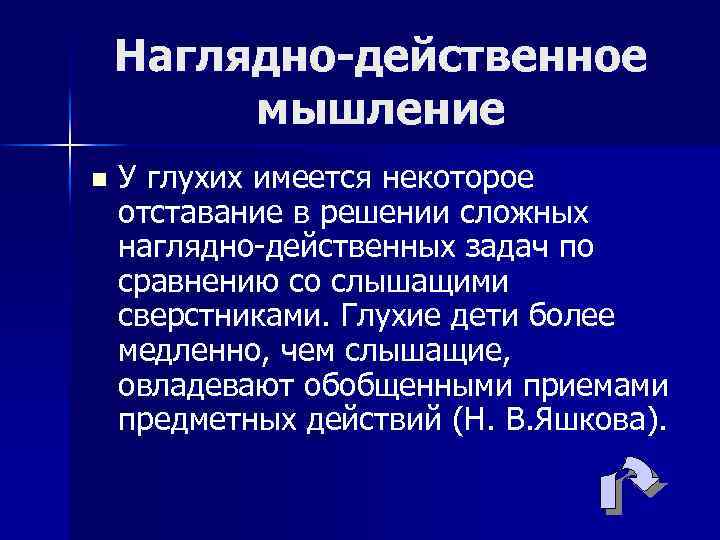 Наглядно-действенное мышление

У глухих имеется некоторое отставание в решении сложных наглядно-действенных задач по сравнению со слышащими сверстниками. Глухие дети более медленно, чем слышащие, овладевают обобщенными приемами предметных действий (Н. В.Яшкова).